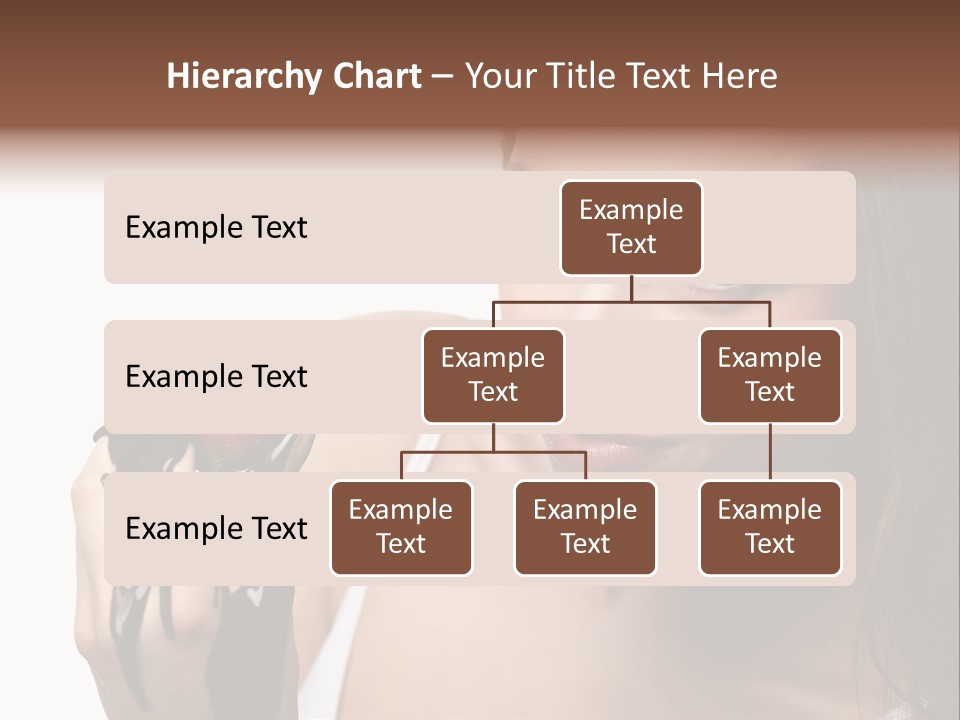 Hierarchy Chart – Your Title Text Here

Example Text

Example Text

Example Text

Example Text

Example Text

Example Text

Example Text

Example Text

Example Text